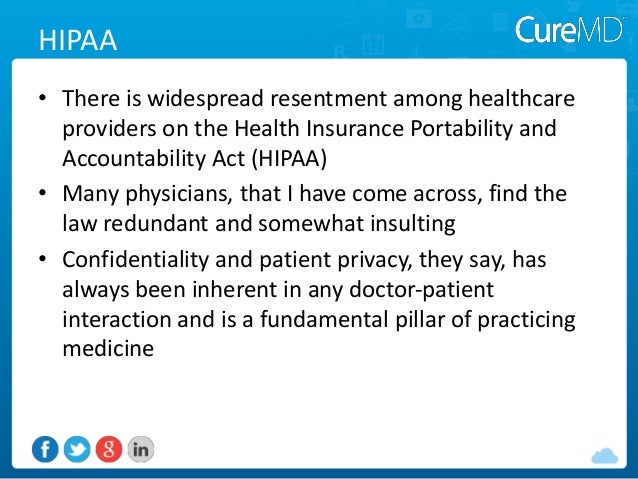 HIPAA

CureMD

• There is widespread resentment among healthcare providers on the Health Insurance Portability and Accountability Act (HIPAA)

• Many physicians, that I have come across, find the law redundant and somewhat insulting

• Confidentiality and patient privacy, they say, has always been inherent in any doctor-patient interaction and is a fundamental pillar of practicing medicine

f g in